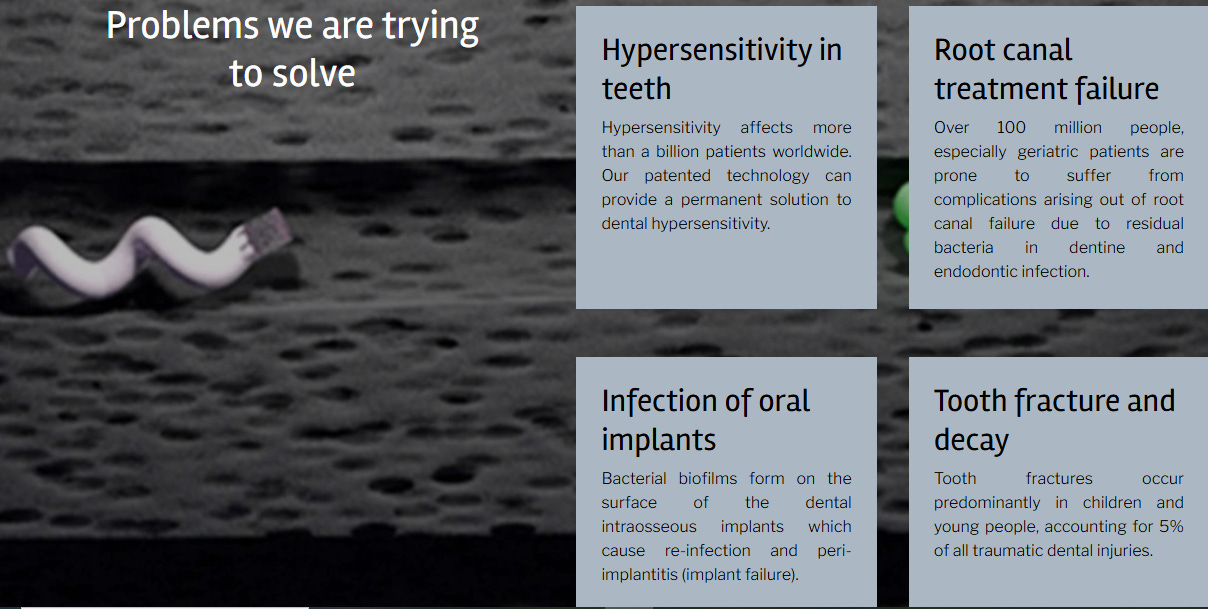 Problems we are trying to solve

Hypersensitivity in teeth

Hypersensitivity affects more than a billion patients worldwide. Our patented technology can provide a permanent solution to dental hypersensitivity.

Root canal treatment failure

Over 100 million people, especially geriatric patients are prone to suffer from complications arising out of root canal failure due to residual bacteria in dentine and endodontic infection.

Infection of oral implants

Bacterial biofilms form on the surface of the dental intraosseous implants which cause re-infection and peri-implantitis (implant failure).

Tooth fracture and decay

Tooth fractures occur predominantly in children and young people, accounting for 5% of all traumatic dental injuries.